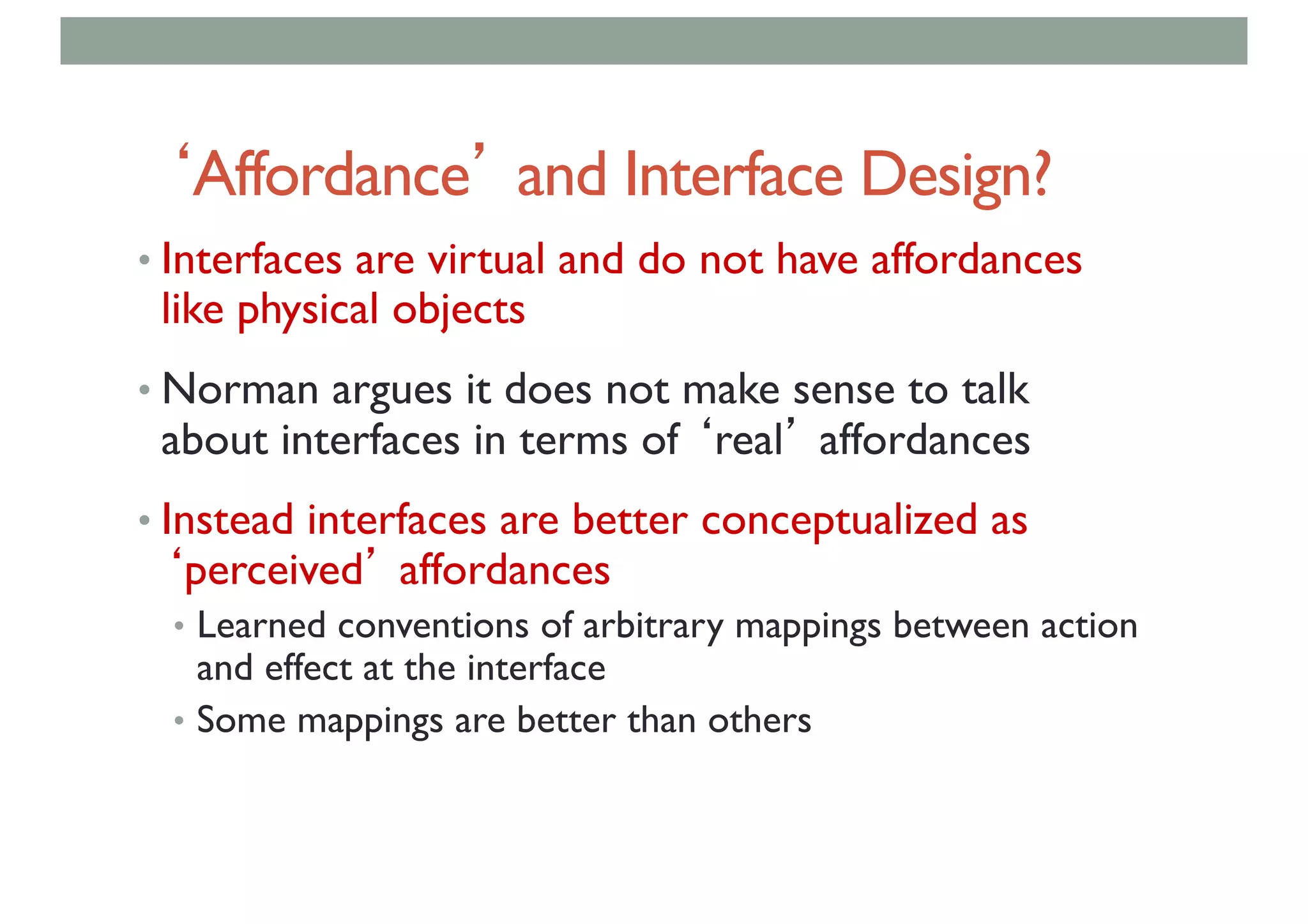 ‘Affordance’ and Interface Design?

• Interfaces are virtual and do not have affordances like physical objects

• Norman argues it does not make sense to talk about interfaces in terms of ‘real’ affordances

• Instead interfaces are better conceptualized as ‘perceived’ affordances
  • Learned conventions of arbitrary mappings between action and effect at the interface
  • Some mappings are better than others